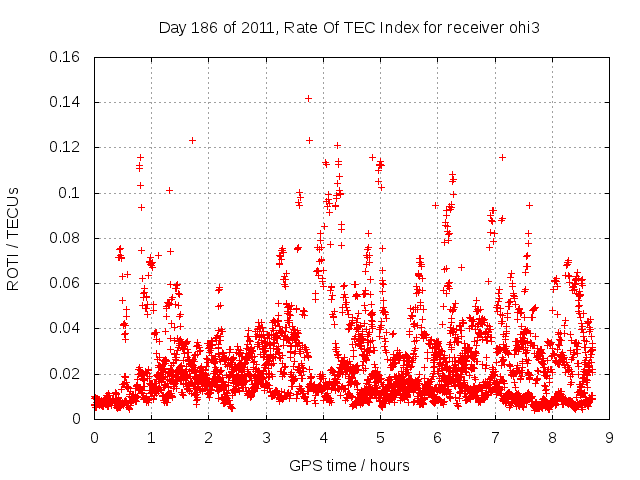 Day 186 of 2011, Rate Of TEC Index for receiver ohi3

ROTI / TECUs

0.16
0.14
0.12
0.1
0.08
0.06
0.04
0.02
0

0 1 2 3 4 5 6 7 8 9

GPS time / hours